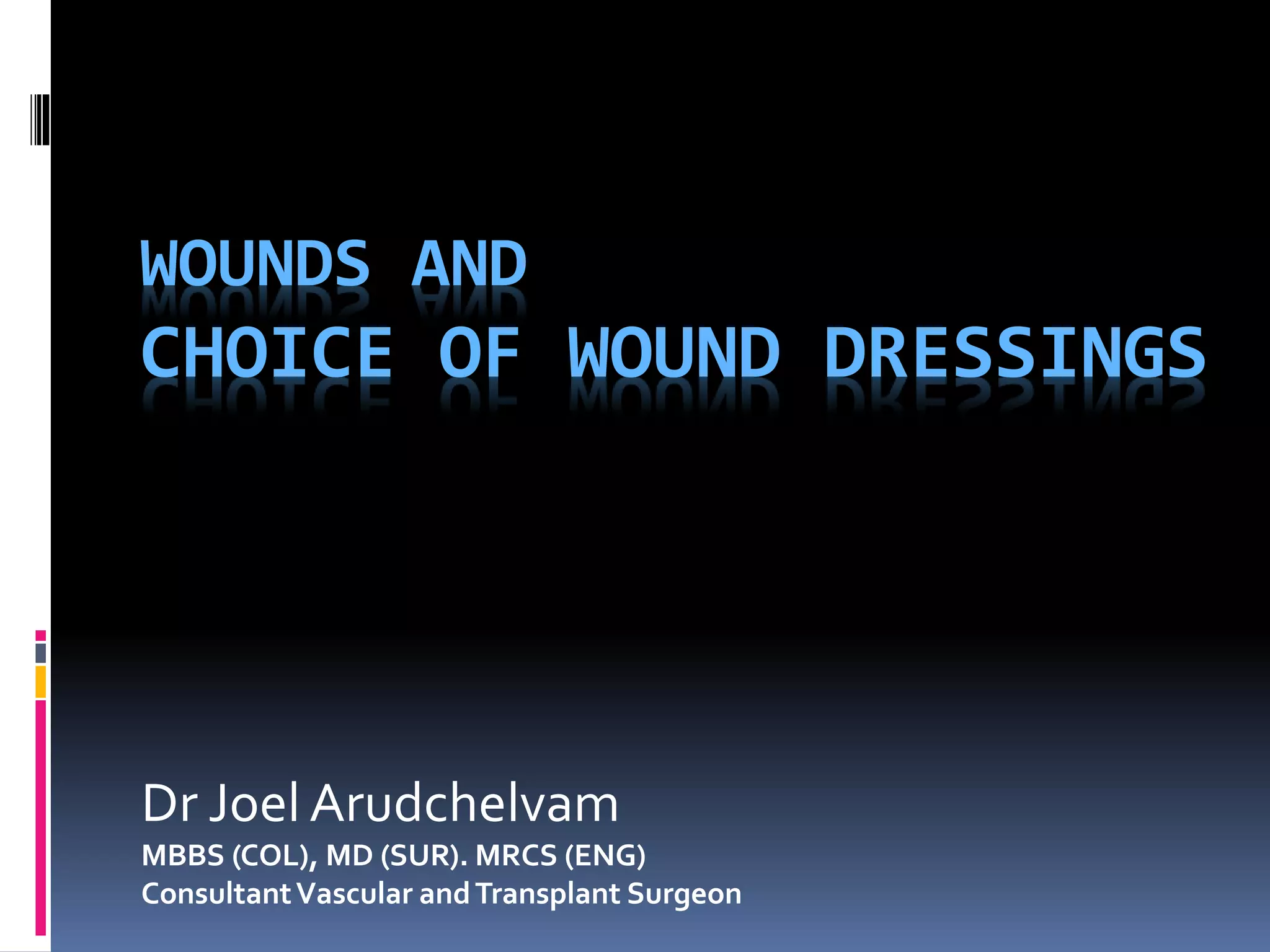 WOUNDS AND
CHOICE OF WOUND DRESSINGS

Dr Joel Arudchelvam

MBBS (COL), MD (SUR). MRCS (ENG)
Consultant Vascular and Transplant Surgeon